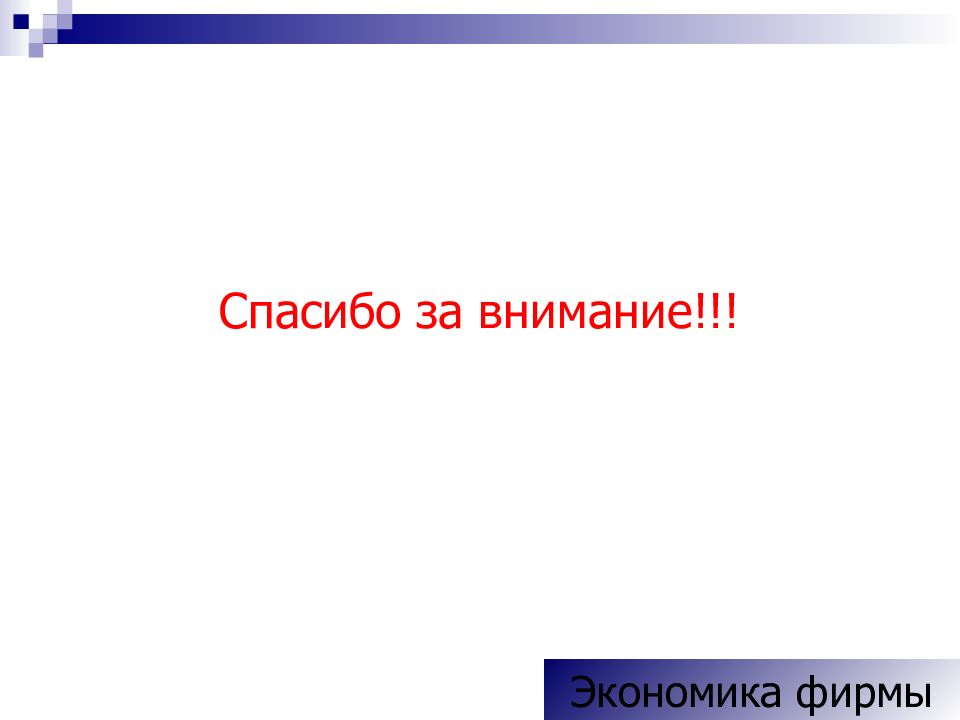 Спасибо за внимание!!!

Экономика фирмы